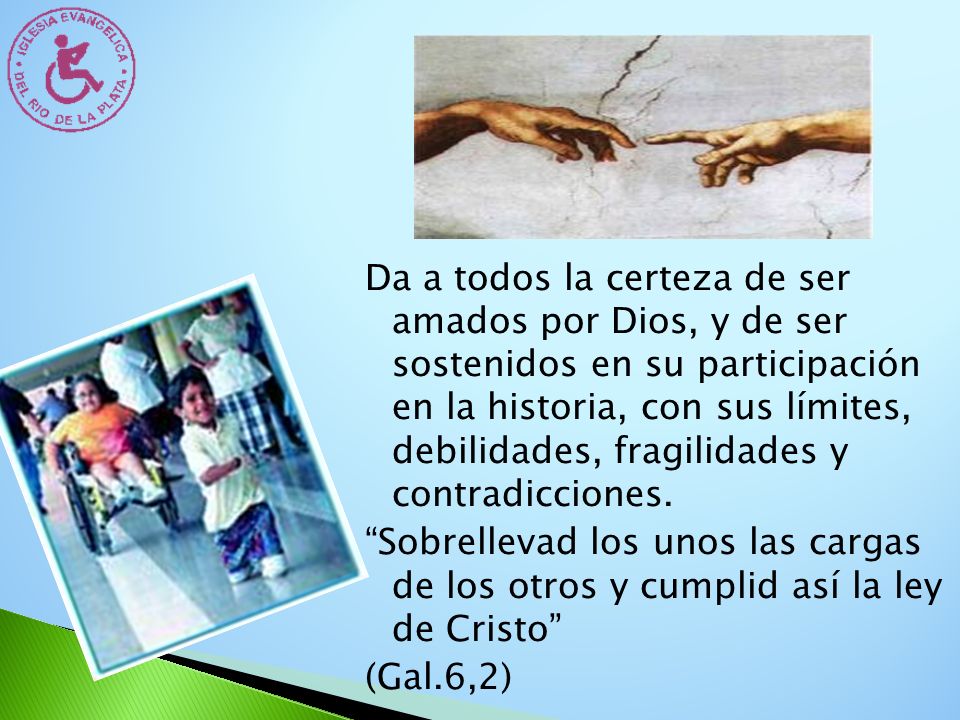 IGLESIA EVANGELICA DEL RIO DE LA PLATA

Da a todos la certeza de ser amados por Dios, y de ser sostenidos en su participación en la historia, con sus límites, debilidades, fragilidades y contradicciones.

“Sobrellevad los unos las cargas de los otros y cumplid así la ley de Cristo”

(Gal.6,2)